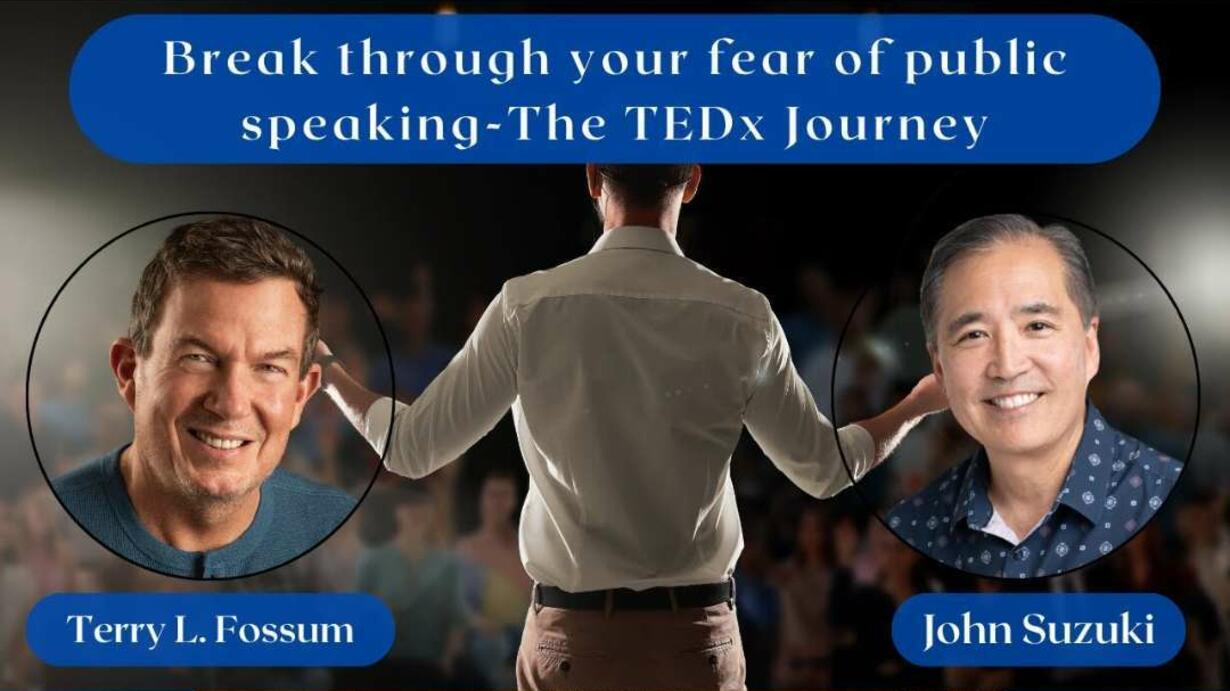 Break through your fear of public speaking-The TEDx Journey

Terry L. Fossum

John Suzuki